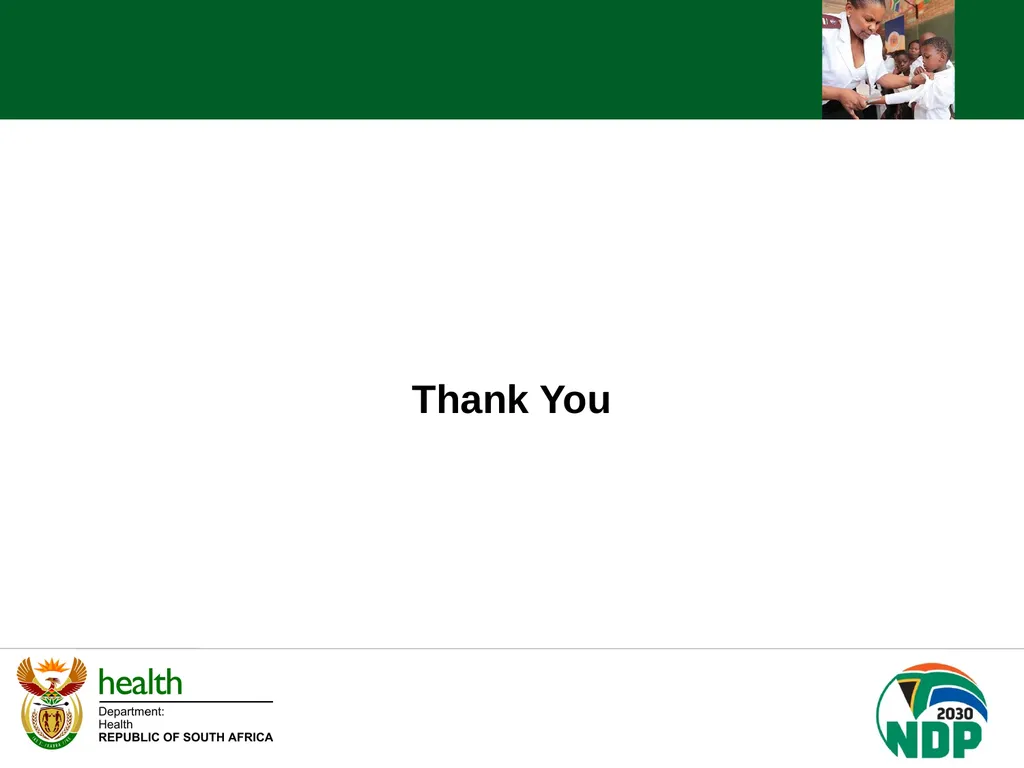 Thank You

health
Department:
Health
REPUBLIC OF SOUTH AFRICA

2030
NDP